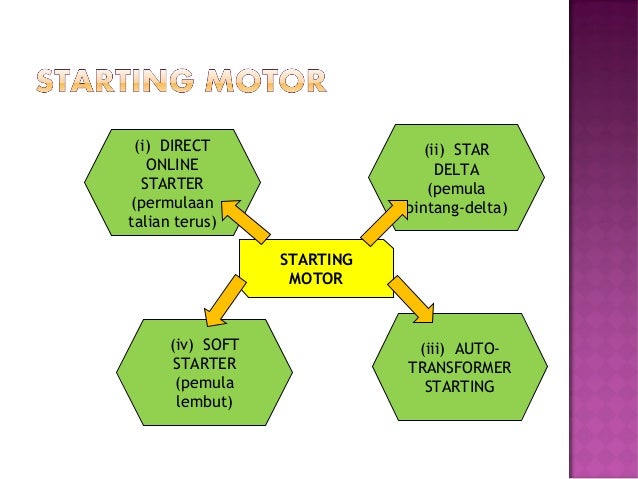 STARTING MOTOR

(i) DIRECT ONLINE STARTER (permulaan talian terus)

(ii) STAR DELTA (pemula bintang-delta)

STARTING MOTOR

(iv) SOFT STARTER (pemula lembut)

(iii) AUTO-TRANSFORMER STARTING